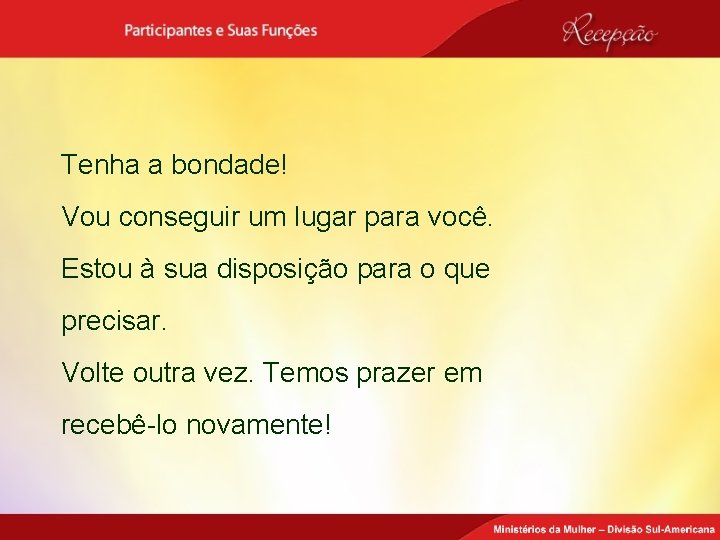 Participantes e Suas Funções

Recepção

Tenha a bondade!

Vou conseguir um lugar para você.

Estou à sua disposição para o que precisar.

Volte outra vez. Temos prazer em recebê-lo novamente!

Ministérios da Mulher – Divisão Sul-Americana